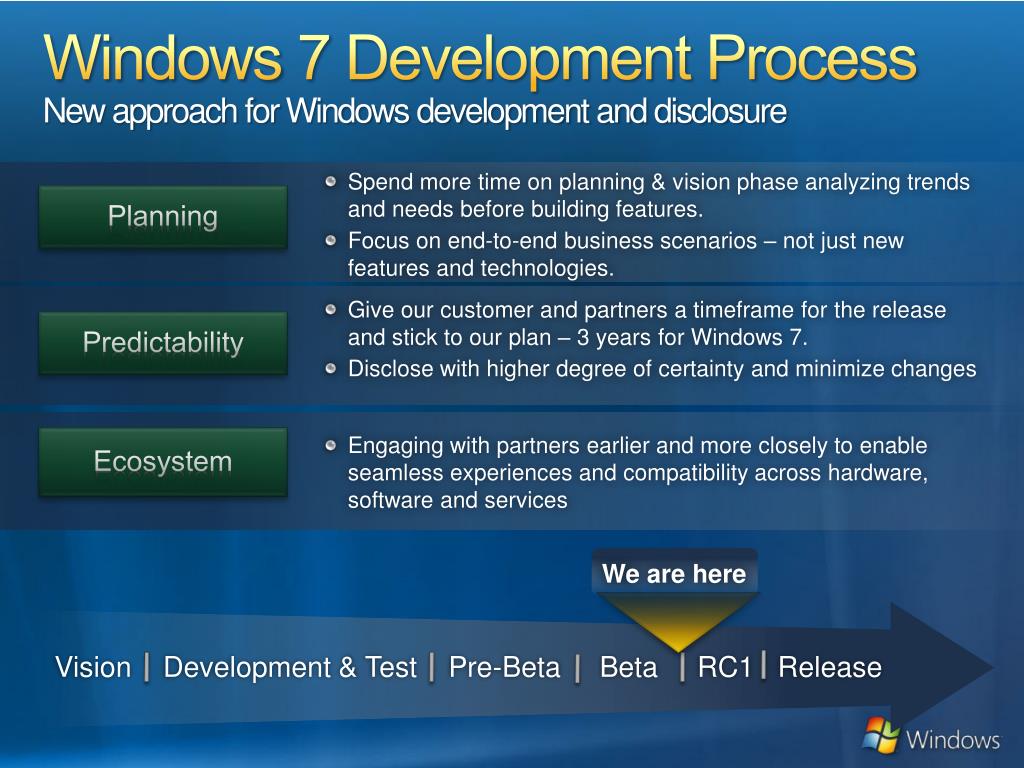 Windows 7 Development Process
New approach for Windows development and disclosure

Planning

Spend more time on planning & vision phase analyzing trends and needs before building features.

Focus on end-to-end business scenarios – not just new features and technologies.

Predictability

Give our customer and partners a timeframe for the release and stick to our plan – 3 years for Windows 7.

Disclose with higher degree of certainty and minimize changes

Ecosystem

Engaging with partners earlier and more closely to enable seamless experiences and compatibility across hardware, software and services

We are here

Vision | Development & Test | Pre-Beta | Beta | RC1 | Release

Windows